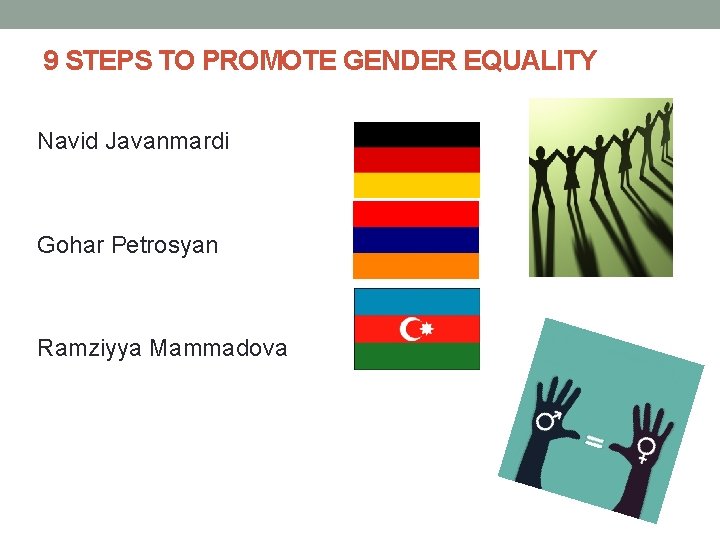 9 STEPS TO PROMOTE GENDER EQUALITY

Navid Javanmardi

Gohar Petrosyan

Ramziyya Mammadova

♂ = ♀